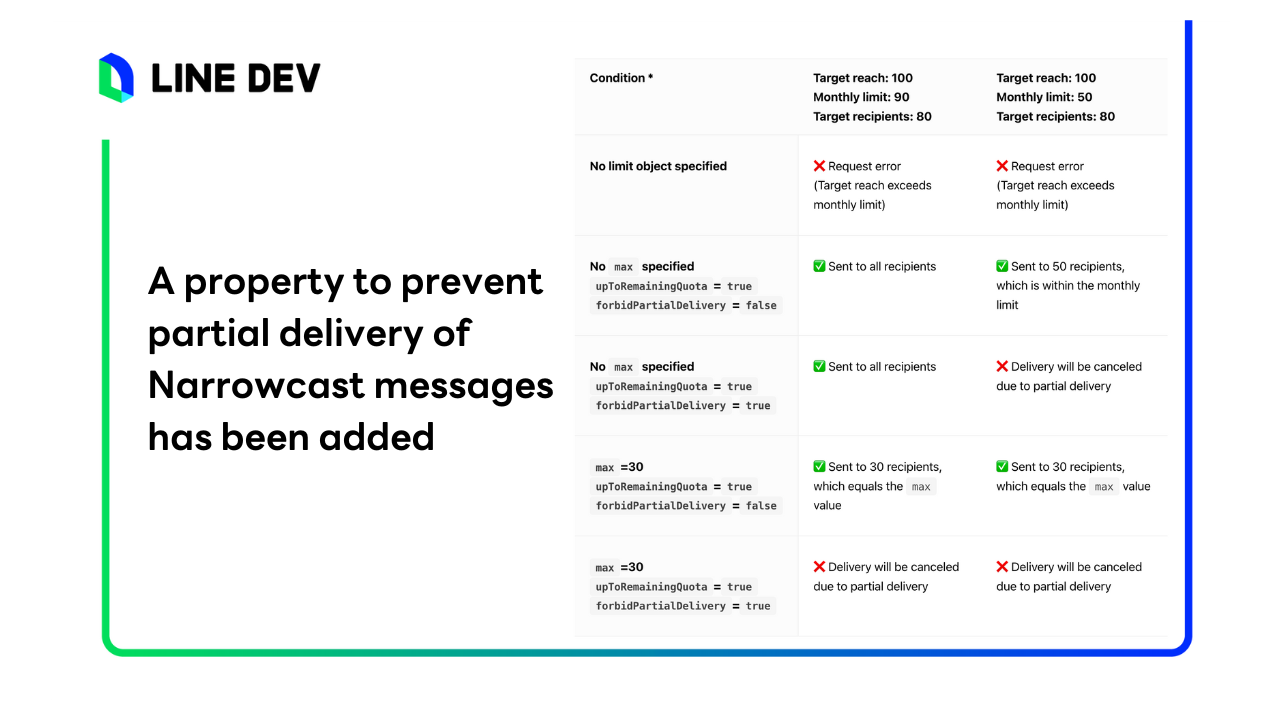 LINE DEV

A property to prevent partial delivery of Narrowcast messages has been added

| Condition * | Target reach: 100 Monthly limit: 90 Target recipients: 80 | Target reach: 100 Monthly limit: 50 Target recipients: 80 |
|---|---|---|
| No limit object specified | ❌ Request error (Target reach exceeds monthly limit) | ❌ Request error (Target reach exceeds monthly limit) |
| No max specified upToRemainingQuota = true forbidPartialDelivery = false | ✅ Sent to all recipients | ✅ Sent to 50 recipients, which is within the monthly limit |
| No max specified upToRemainingQuota = true forbidPartialDelivery = true | ✅ Sent to all recipients | ❌ Delivery will be canceled due to partial delivery |
| max =30 upToRemainingQuota = true forbidPartialDelivery = false | ✅ Sent to 30 recipients, which equals the max value | ✅ Sent to 30 recipients, which equals the max value |
| max =30 upToRemainingQuota = true forbidPartialDelivery = true | ❌ Delivery will be canceled due to partial delivery | ❌ Delivery will be canceled due to partial delivery |